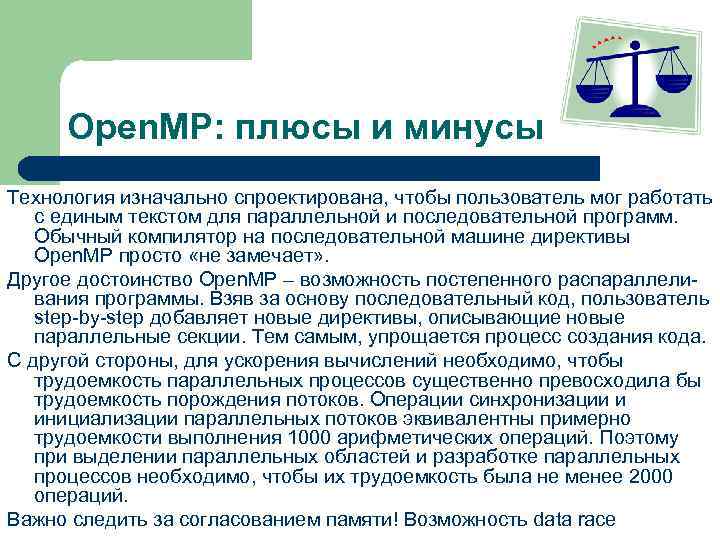 OpenMP: плюсы и минусы

Технология изначально спроектирована, чтобы пользователь мог работать с единым текстом для параллельной и последовательной программ. Обычный компилятор на последовательной машине директивы OpenMP просто «не замечает».

Другое достоинство OpenMP – возможность постепенного распараллеливания программы. Взяв за основу последовательный код, пользователь step-by-step добавляет новые директивы, описывающие новые параллельные секции. Тем самым, упрощается процесс создания кода.

С другой стороны, для ускорения вычислений необходимо, чтобы трудоемкость параллельных процессов существенно превосходила бы трудоемкость порождения потоков. Операции синхронизации и инициализации параллельных потоков эквивалентны примерно трудоемкости выполнения 1000 арифметических операций. Поэтому при выделении параллельных областей и разработке параллельных процессов необходимо, чтобы их трудоемкость была не менее 2000 операций.

Важно следить за согласованием памяти! Возможность data race